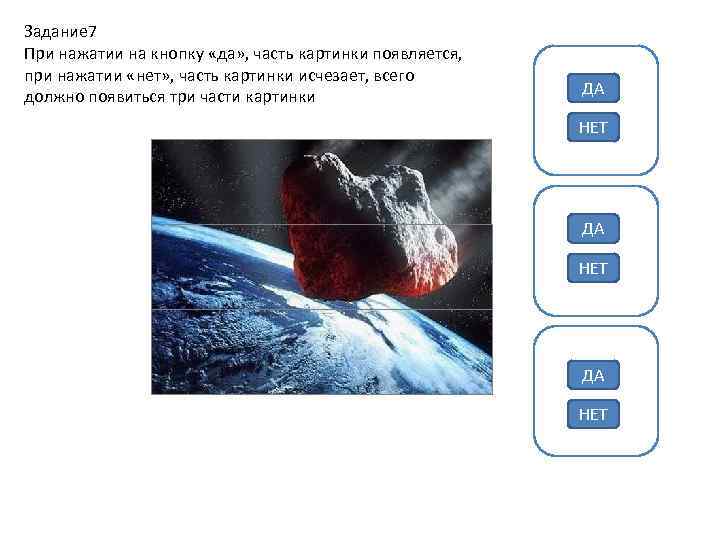 Задание7
При нажатии на кнопку «да», часть картинки появляется, при нажатии «нет», часть картинки исчезает, всего должно появиться три части картинки

ДА
НЕТ

ДА
НЕТ

ДА
НЕТ